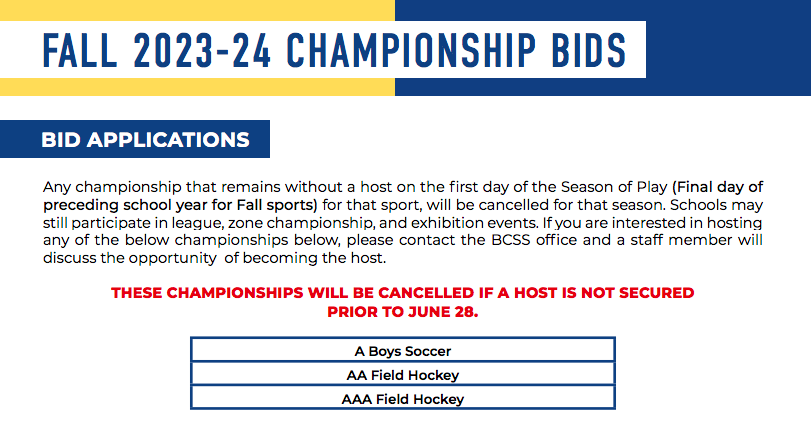 FALL 2023-24 CHAMPIONSHIP BIDS

BID APPLICATIONS

Any championship that remains without a host on the first day of the Season of Play (Final day of preceding school year for Fall sports) for that sport, will be cancelled for that season. Schools may still participate in league, zone championship, and exhibition events. If you are interested in hosting any of the below championships below, please contact the BCSS office and a staff member will discuss the opportunity of becoming the host.

THESE CHAMPIONSHIPS WILL BE CANCELLED IF A HOST IS NOT SECURED PRIOR TO JUNE 28.

| A Boys Soccer |
|---|
| AA Field Hockey |
| AAA Field Hockey |